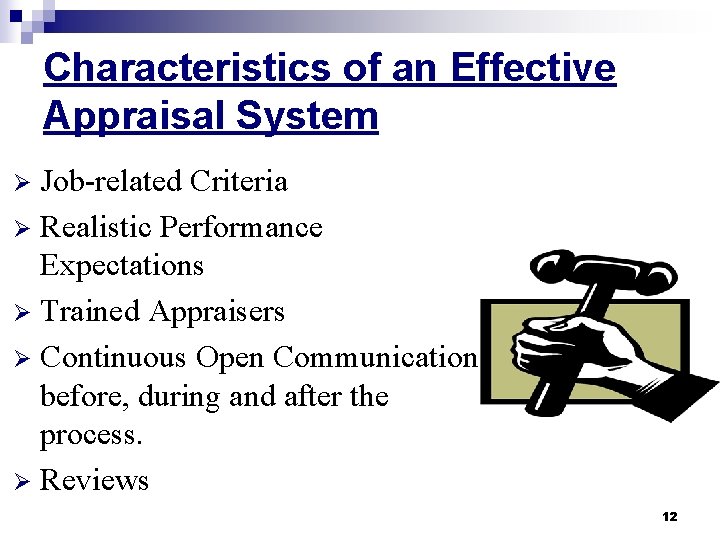 Characteristics of an Effective Appraisal System

➢ Job-related Criteria
➢ Realistic Performance Expectations
➢ Trained Appraisers
➢ Continuous Open Communication before, during and after the process.
➢ Reviews

12